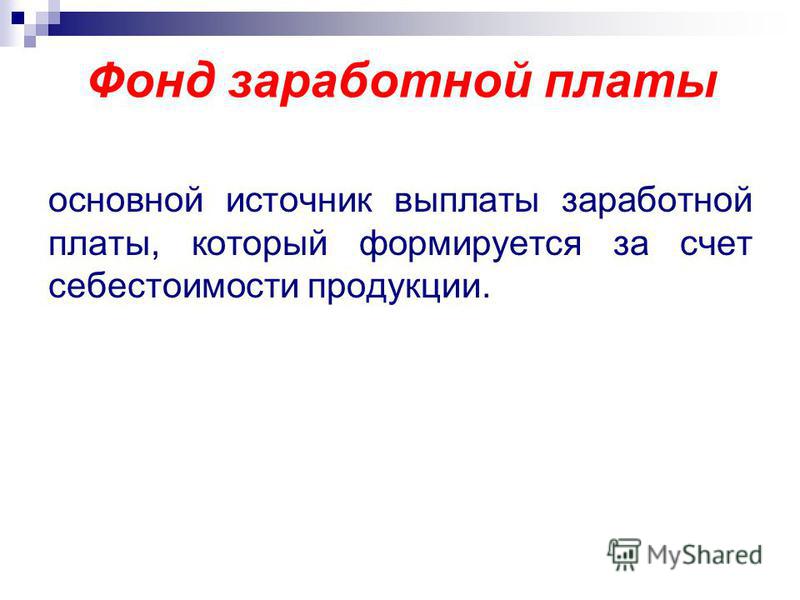 Фонд заработной платы

основной источник выплаты заработной платы, который формируется за счет себестоимости продукции.

MyShared